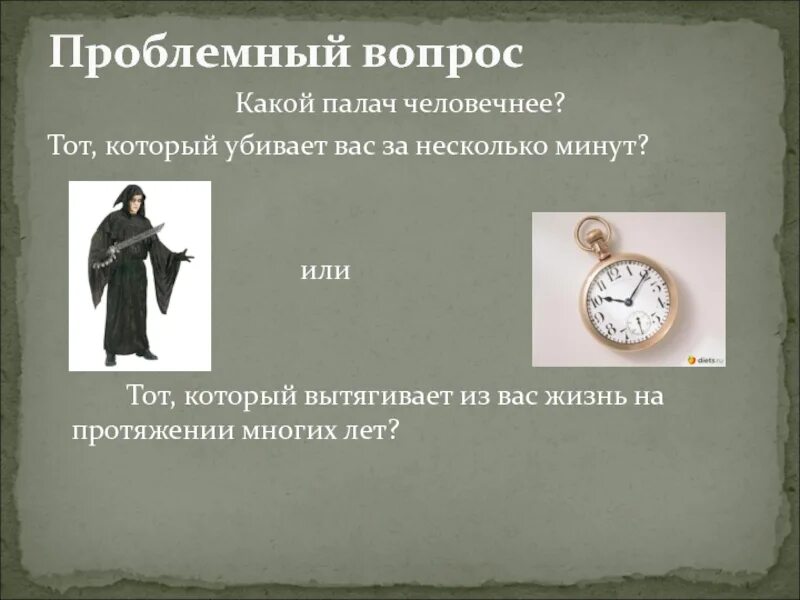 Проблемный вопрос

Какой палач человечнее?

Тот, который убивает вас за несколько минут?

или

diets.ru

Тот, который вытягивает из вас жизнь на протяжении многих лет?